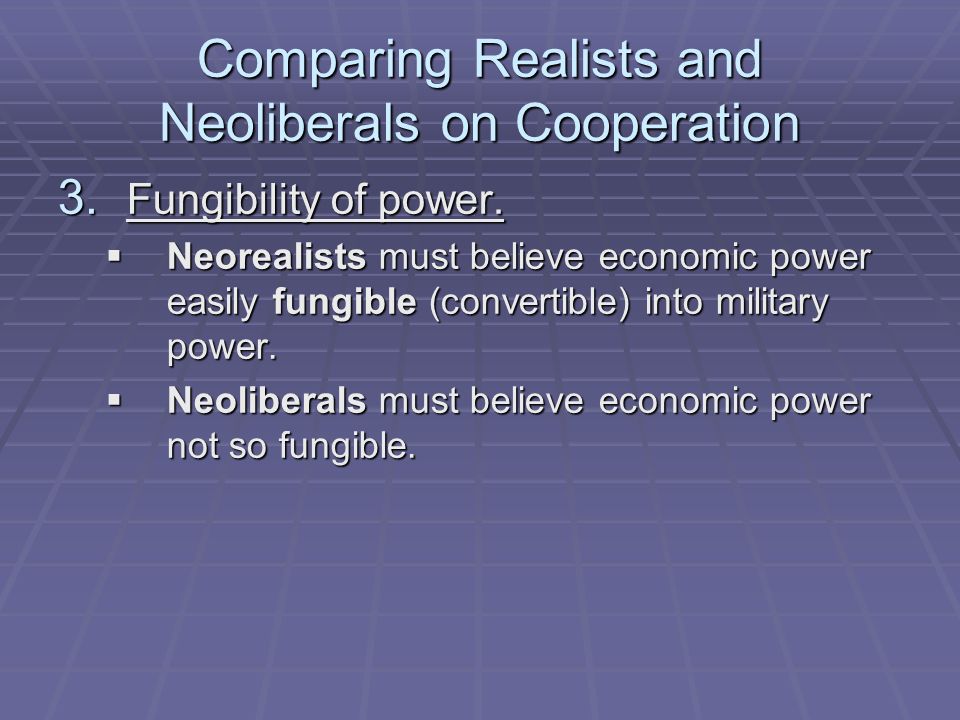 Comparing Realists and Neoliberals on Cooperation

3. Fungibility of power.

▪ Neorealists must believe economic power easily fungible (convertible) into military power.

▪ Neoliberals must believe economic power not so fungible.